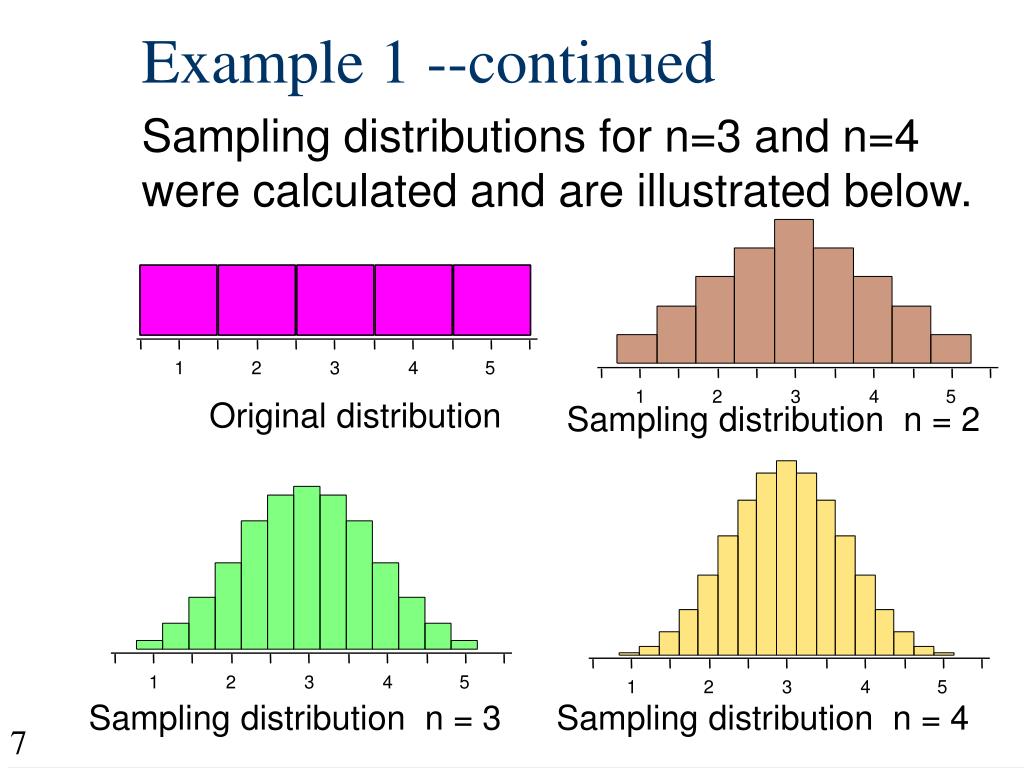 Example 1 --continued

Sampling distributions for n=3 and n=4 were calculated and are illustrated below.

1 2 3 4 5

Original distribution

1 2 3 4 5

Sampling distribution n = 2

1 2 3 4 5

Sampling distribution n = 3

1 2 3 4 5

Sampling distribution n = 4

7